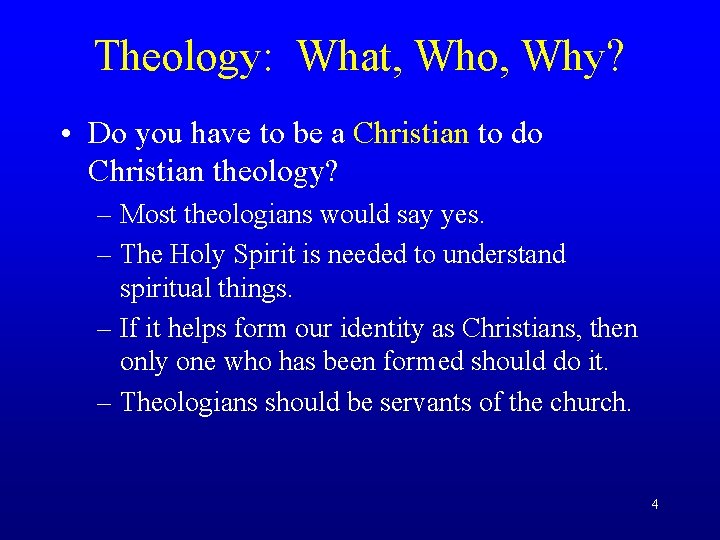 Theology: What, Who, Why?

• Do you have to be a Christian to do Christian theology?

– Most theologians would say yes.

– The Holy Spirit is needed to understand spiritual things.

– If it helps form our identity as Christians, then only one who has been formed should do it.

– Theologians should be servants of the church.

4